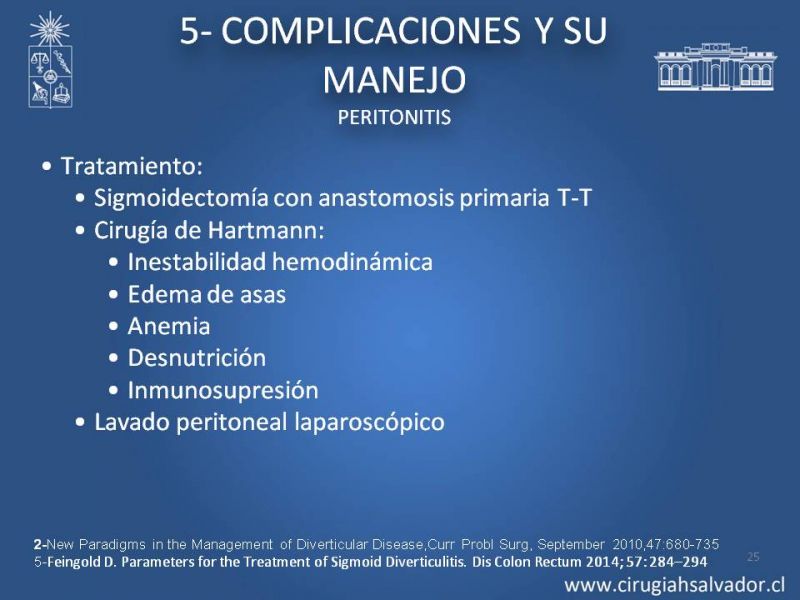 5- COMPLICACIONES Y SU MANEJO
PERITONITIS

• Tratamiento:
• Sigmoidectomía con anastomosis primaria T-T
• Cirugía de Hartmann:
• Inestabilidad hemodinámica
• Edema de asas
• Anemia
• Desnutrición
• Inmunosupresión
• Lavado peritoneal laparoscópico

2-New Paradigms in the Management of Diverticular Disease,Curr Probl Surg, September 2010,47:680-735
5-Feingold D. Parameters for the Treatment of Sigmoid Diverticulitis. Dis Colon Rectum 2014; 57: 284–294

25

www.cirugiahsalvador.cl